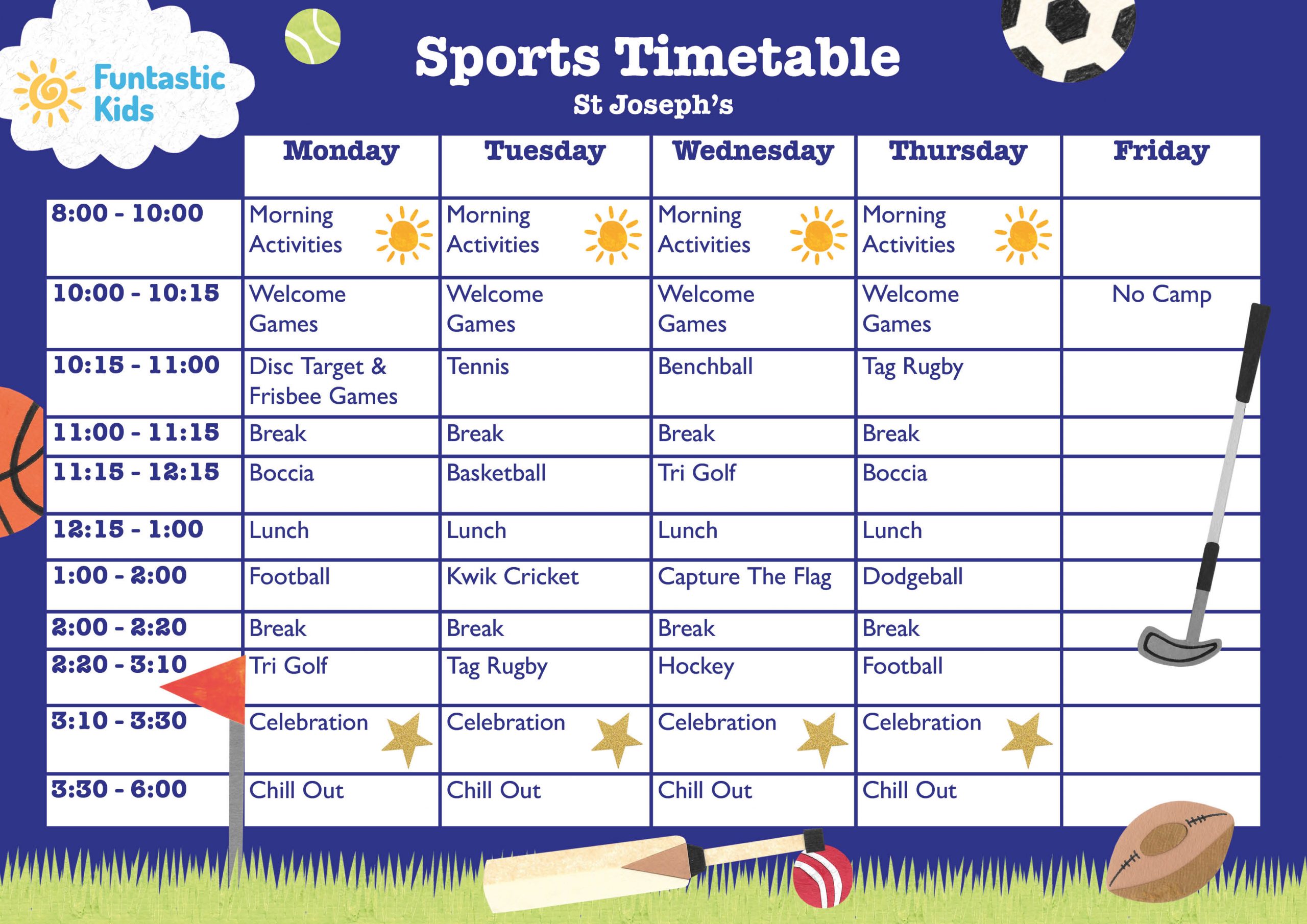 Funtastic Kids

Sports Timetable
St Joseph's

| | Monday | Tuesday | Wednesday | Thursday | Friday |
|---|---|---|---|---|---|
| 8:00 - 10:00 | Morning Activities | Morning Activities | Morning Activities | Morning Activities | |
| 10:00 - 10:15 | Welcome Games | Welcome Games | Welcome Games | Welcome Games | No Camp |
| 10:15 - 11:00 | Disc Target & Frisbee Games | Tennis | Benchball | Tag Rugby | |
| 11:00 - 11:15 | Break | Break | Break | Break | |
| 11:15 - 12:15 | Boccia | Basketball | Tri Golf | Boccia | |
| 12:15 - 1:00 | Lunch | Lunch | Lunch | Lunch | |
| 1:00 - 2:00 | Football | Kwik Cricket | Capture The Flag | Dodgeball | |
| 2:00 - 2:20 | Break | Break | Break | Break | |
| 2:20 - 3:10 | Tri Golf | Tag Rugby | Hockey | Football | |
| 3:10 - 3:30 | Celebration | Celebration | Celebration | Celebration | |
| 3:30 - 6:00 | Chill Out | Chill Out | Chill Out | Chill Out | |